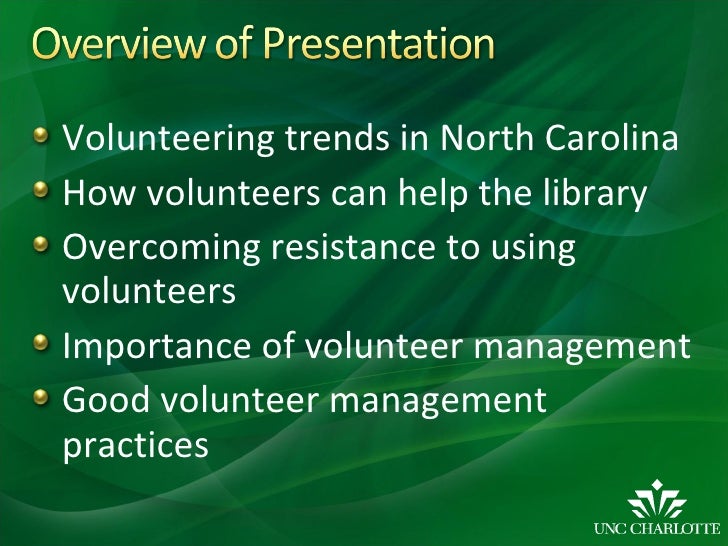 Overview of Presentation

- Volunteering trends in North Carolina
- How volunteers can help the library
- Overcoming resistance to using volunteers
- Importance of volunteer management
- Good volunteer management practices

UNC CHARLOTTE